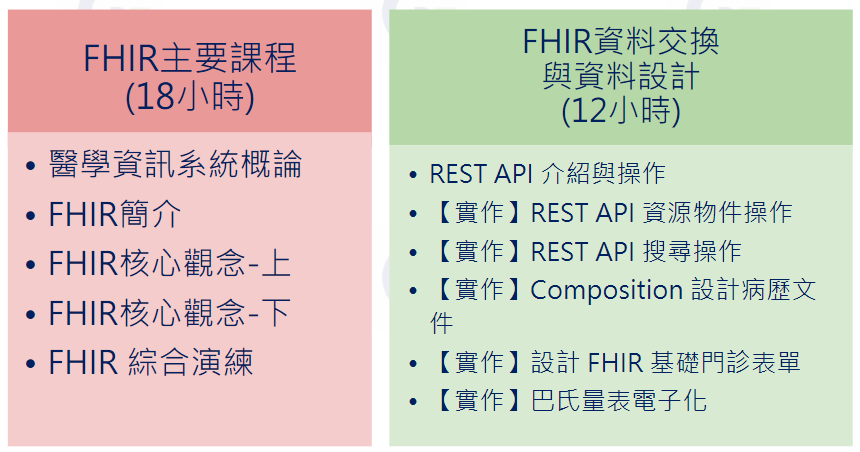 FHIR主要課程
(18小時)

• 醫學資訊系統概論
• FHIR簡介
• FHIR核心觀念-上
• FHIR核心觀念-下
• FHIR 綜合演練

FHIR資料交換
與資料設計
(12小時)

• REST API 介紹與操作
• 【實作】REST API 資源物件操作
• 【實作】REST API 搜尋操作
• 【實作】Composition 設計病歷文件
• 【實作】設計 FHIR 基礎門診表單
• 【實作】巴氏量表電子化